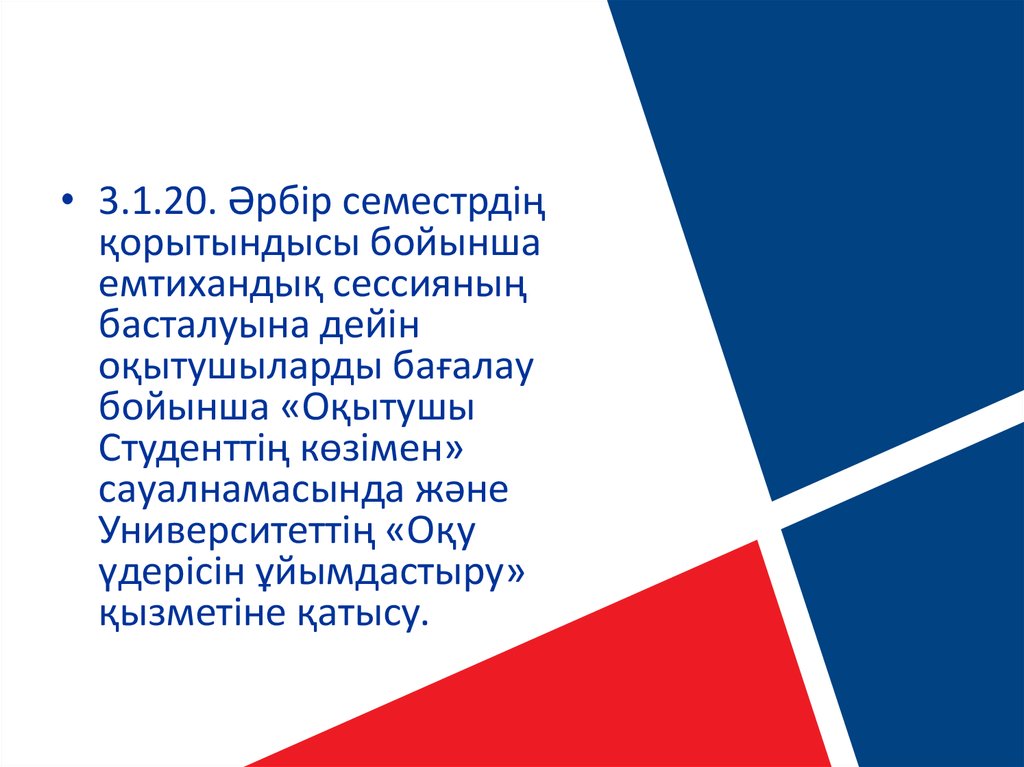 • 3.1.20. Әрбір семестрдің қорытындысы бойынша емтихандық сессияның басталуына дейін оқытушыларды бағалау бойынша «Оқытушы Студенттің көзімен» сауалнамасында және Университеттің «Оқу үдерісін ұйымдастыру» қызметіне қатысу.